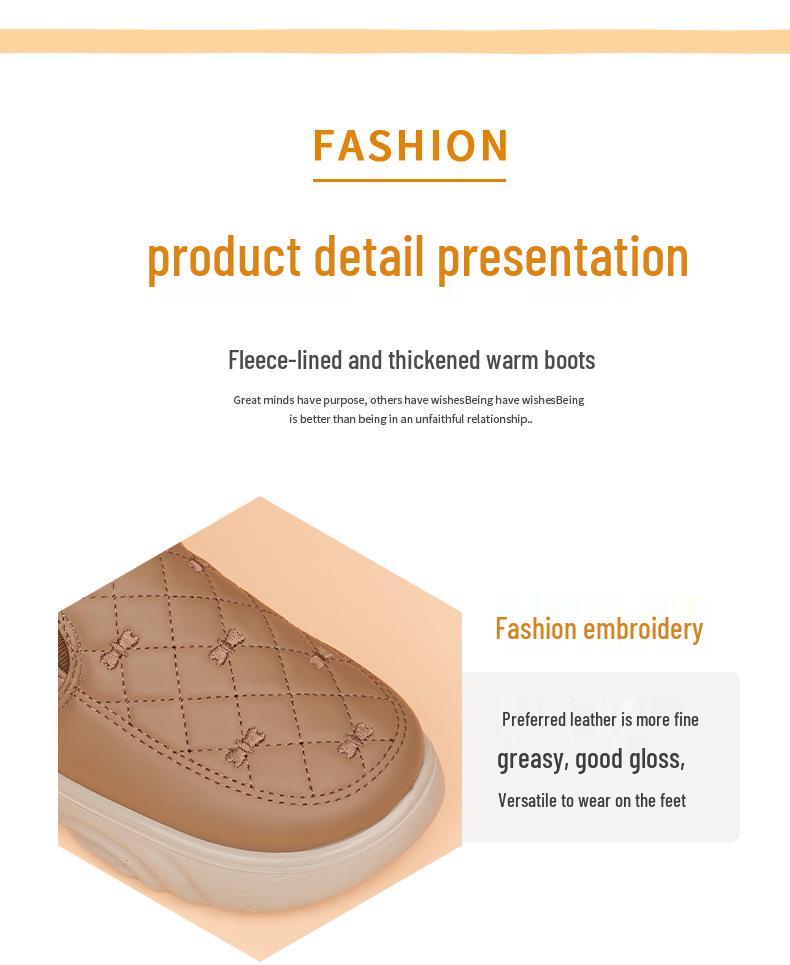 FASHION

product detail presentation

Fleece-lined and thickened warm boots

Great minds have purpose, others have wishesBeing have wishesBeing is better than being in an unfaithful relationship..

Fashion embroidery

Preferred leather is more fine

greasy, good gloss,

Versatile to wear on the feet